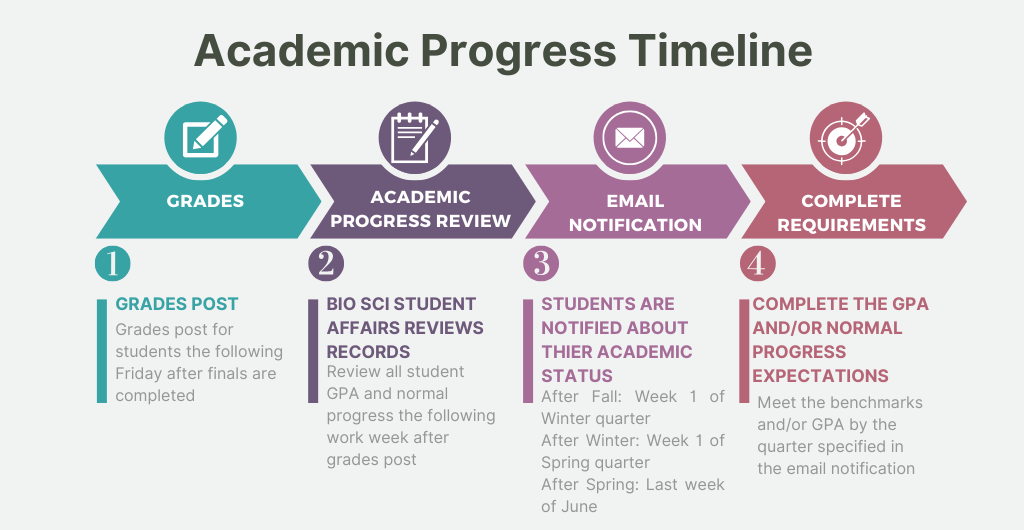 Academic Progress Timeline

GRADES

ACADEMIC PROGRESS REVIEW

EMAIL NOTIFICATION

COMPLETE REQUIREMENTS

1

GRADES POST

Grades post for students the following Friday after finals are completed

2

BIO SCI STUDENT AFFAIRS REVIEWS RECORDS

Review all student GPA and normal progress the following work week after grades post

3

STUDENTS ARE NOTIFIED ABOUT THIER ACADEMIC STATUS

After Fall: Week 1 of Winter quarter
After Winter: Week 1 of Spring quarter
After Spring: Last week of June

4

COMPLETE THE GPA AND/OR NORMAL PROGRESS EXPECTATIONS

Meet the benchmarks and/or GPA by the quarter specified in the email notification